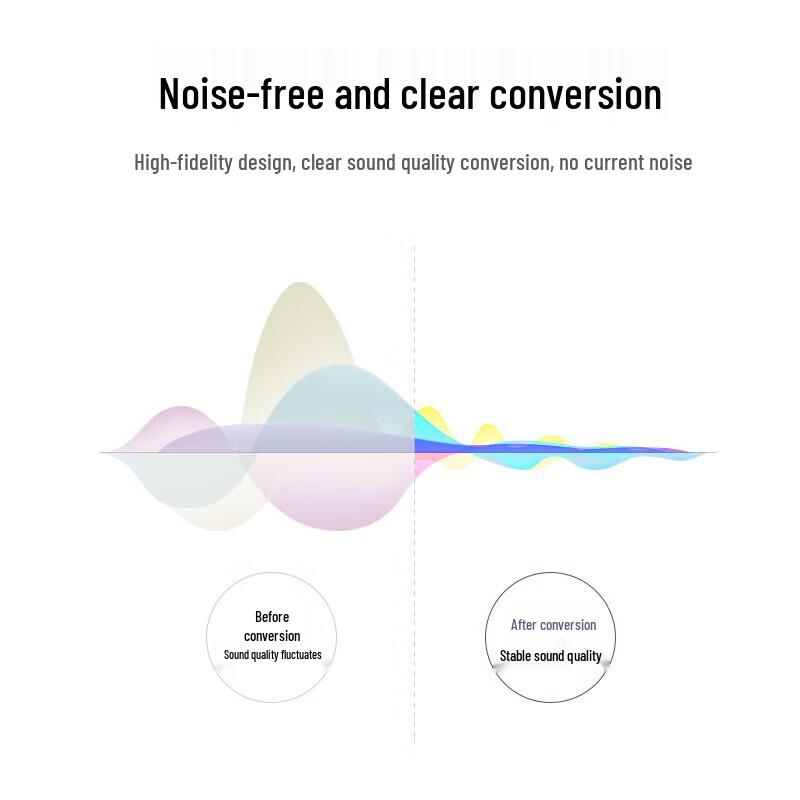 Noise-free and clear conversion

High-fidelity design, clear sound quality conversion, no current noise

Before conversion
Sound quality fluctuates

After conversion
Stable sound quality